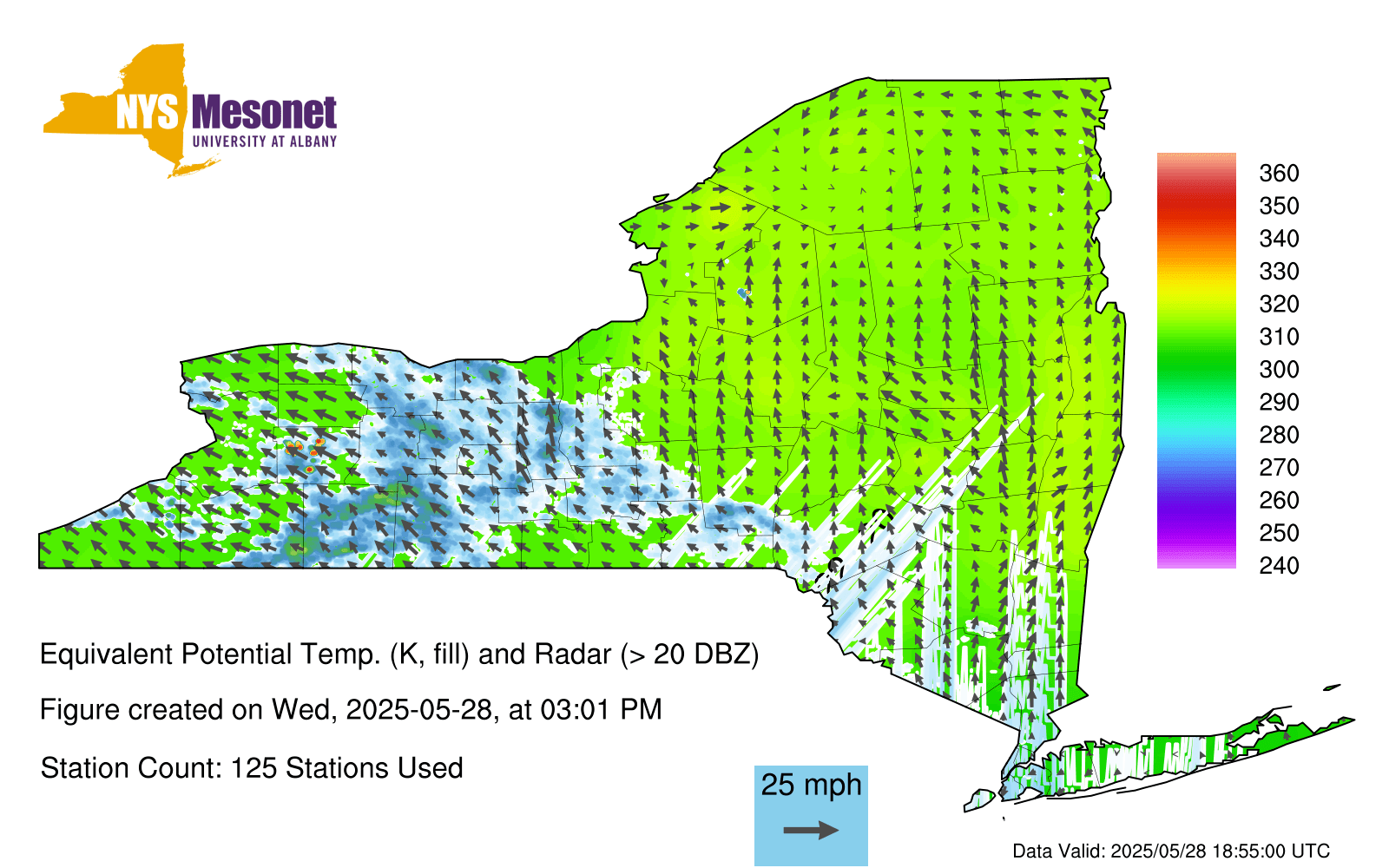 NYS Mesonet
UNIVERSITY AT ALBANY

360
350
340
330
320
310
300
290
280
270
260
250
240

Equivalent Potential Temp. (K, fill) and Radar (> 20 DBZ)

Figure created on Wed, 2025-05-28, at 03:01 PM

Station Count: 125 Stations Used

25 mph

Data Valid: 2025/05/28 18:55:00 UTC